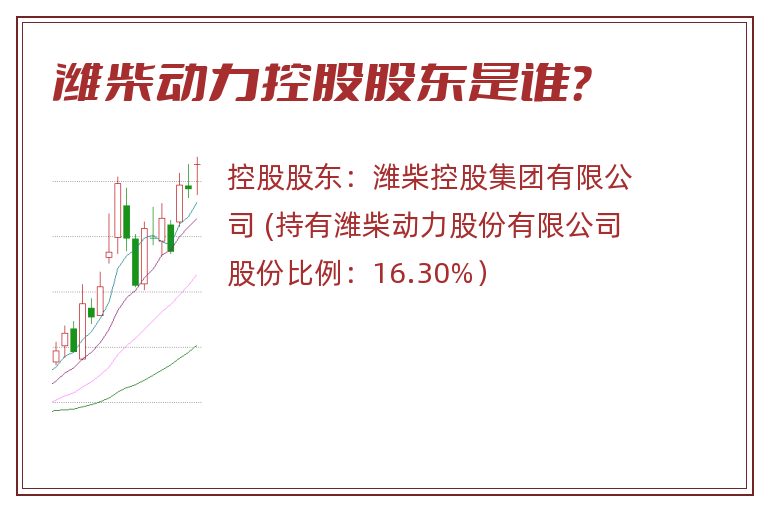 潍柴动力控股股东是谁?

控股股东：潍柴控股集团有限公司 (持有潍柴动力股份有限公司股份比例：16.30%）